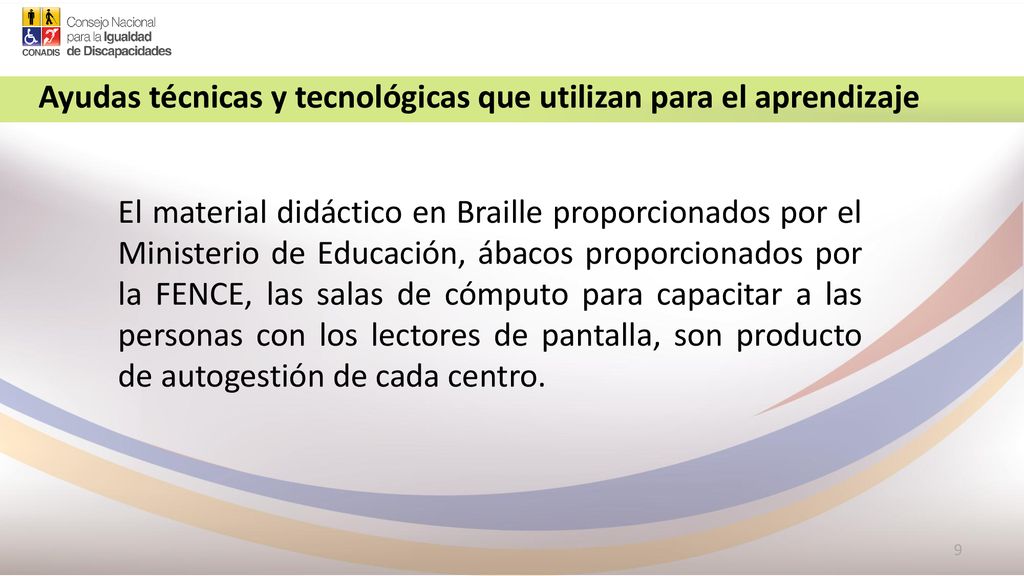 CONADIS Consejo Nacional para la Igualdad de Discapacidades

Ayudas técnicas y tecnológicas que utilizan para el aprendizaje

El material didáctico en Braille proporcionados por el Ministerio de Educación, ábacos proporcionados por la FENCE, las salas de cómputo para capacitar a las personas con los lectores de pantalla, son producto de autogestión de cada centro.

9